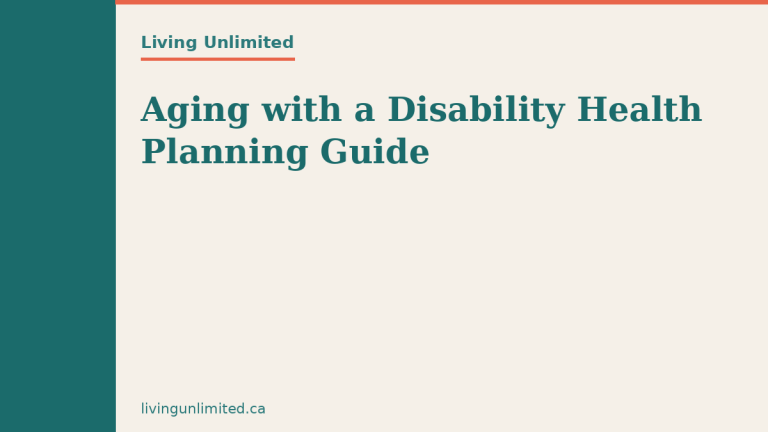 Living Unlimited

Aging with a Disability Health Planning Guide

livingunlimited.ca